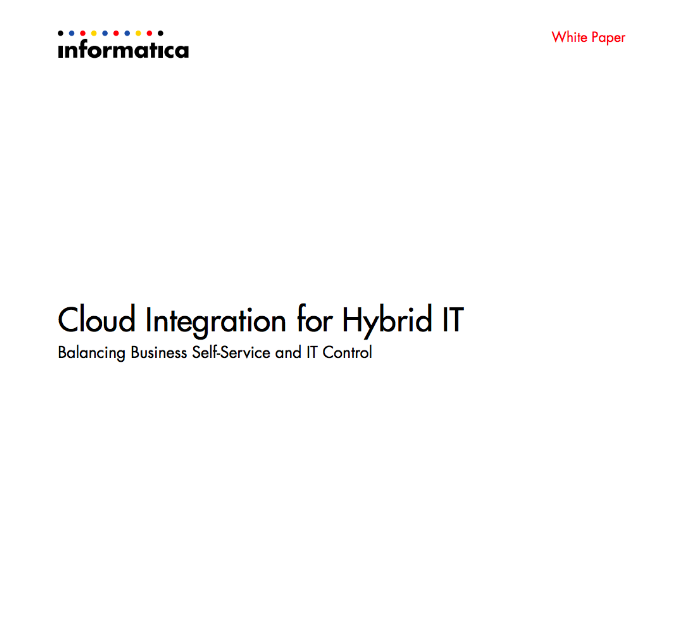 informatica

White Paper

Cloud Integration for Hybrid IT

Balancing Business Self-Service and IT Control